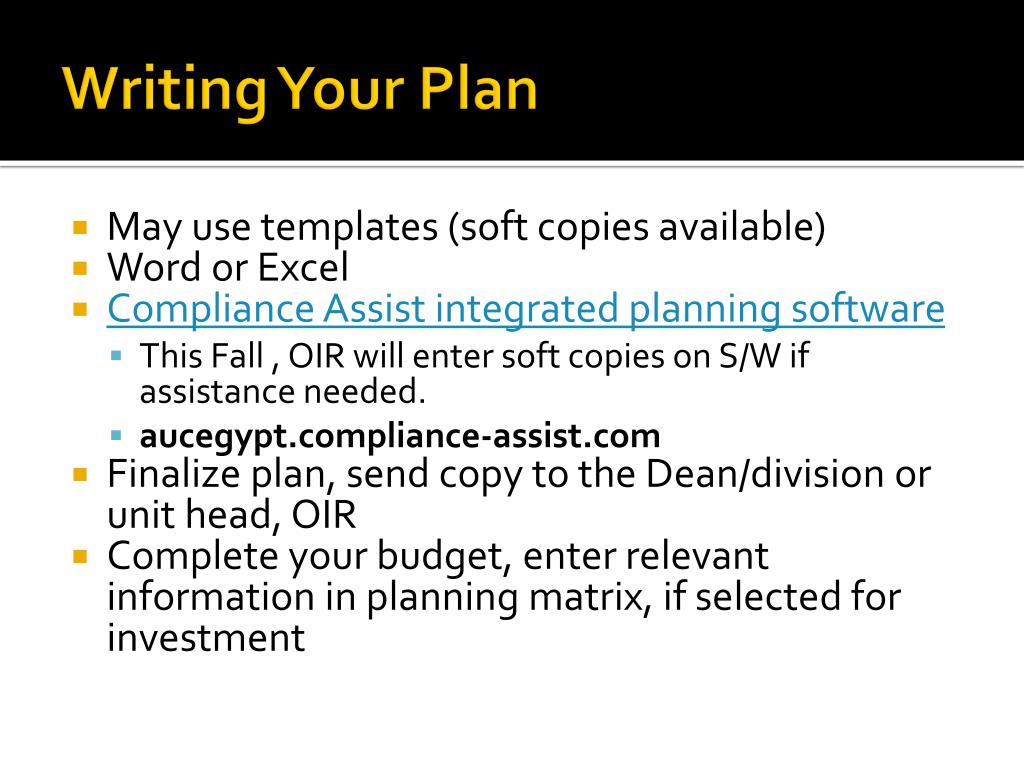 Writing Your Plan

May use templates (soft copies available)
Word or Excel
Compliance Assist integrated planning software
This Fall , OIR will enter soft copies on S/W if assistance needed.
aucegypt.compliance-assist.com
Finalize plan, send copy to the Dean/division or unit head, OIR
Complete your budget, enter relevant information in planning matrix, if selected for investment